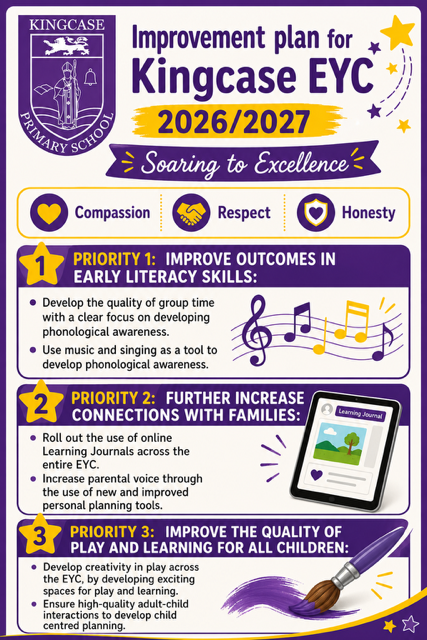 KINGCASE
PRIMARY SCHOOL

Improvement plan for Kingcase EYC

2026/2027

Soaring to Excellence

Compassion Respect Honesty

1

PRIORITY 1: IMPROVE OUTCOMES IN EARLY LITERACY SKILLS:

- Develop the quality of group time with a clear focus on developing phonological awareness.
- Use music and singing as a tool to develop phonological awareness.

2

PRIORITY 2: FURTHER INCREASE CONNECTIONS WITH FAMILIES:

- Roll out the use of online Learning Journals across the entire EYC.
- Increase parental voice through the use of new and improved personal planning tools.

Learning Journal

3

PRIORITY 3: IMPROVE THE QUALITY OF PLAY AND LEARNING FOR ALL CHILDREN:

- Develop creativity in play across the EYC, by developing exciting spaces for play and learning.
- Ensure high-quality adult-child interactions to develop child centred planning.